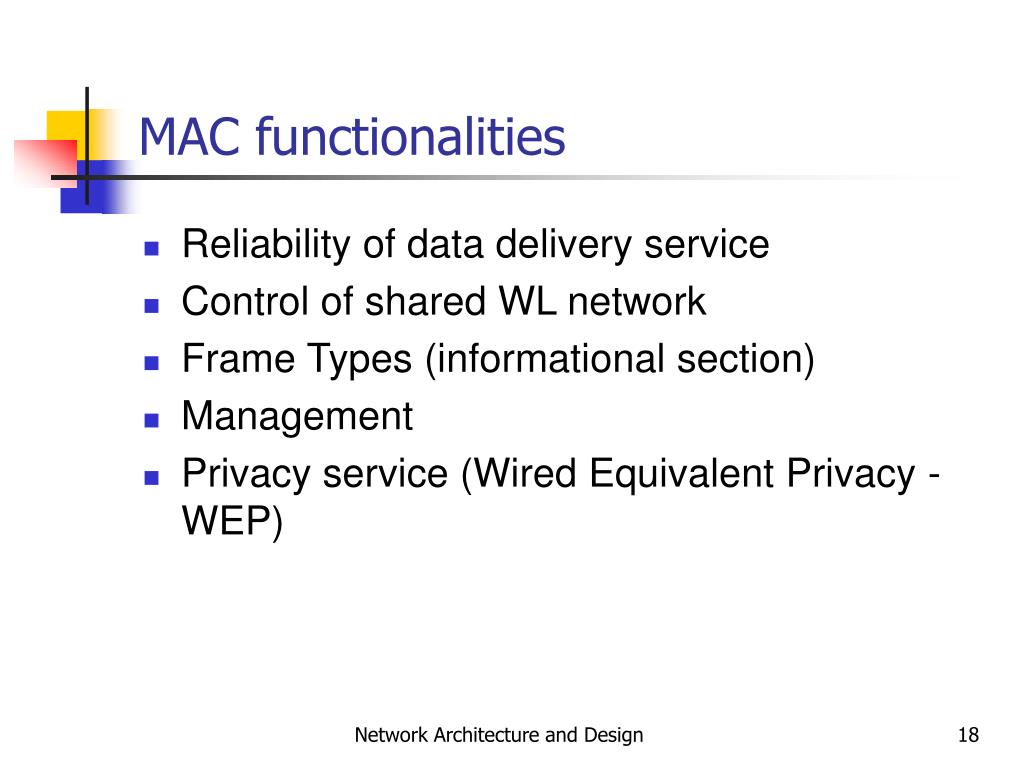 MAC functionalities

- Reliability of data delivery service
- Control of shared WL network
- Frame Types (informational section)
- Management
- Privacy service (Wired Equivalent Privacy - WEP)

Network Architecture and Design

18